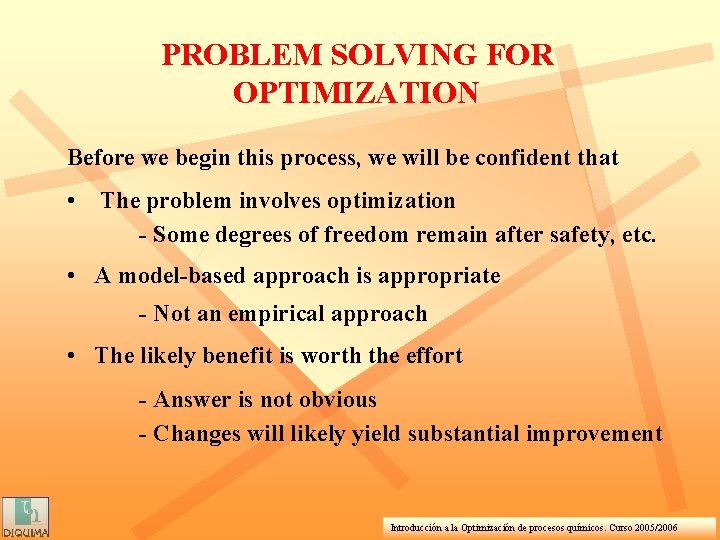 PROBLEM SOLVING FOR OPTIMIZATION

Before we begin this process, we will be confident that

• The problem involves optimization

- Some degrees of freedom remain after safety, etc.

• A model-based approach is appropriate

- Not an empirical approach

• The likely benefit is worth the effort

- Answer is not obvious

- Changes will likely yield substantial improvement

DIQUIMA

Introducción a la Optimización de procesos químicos. Curso 2005/2006